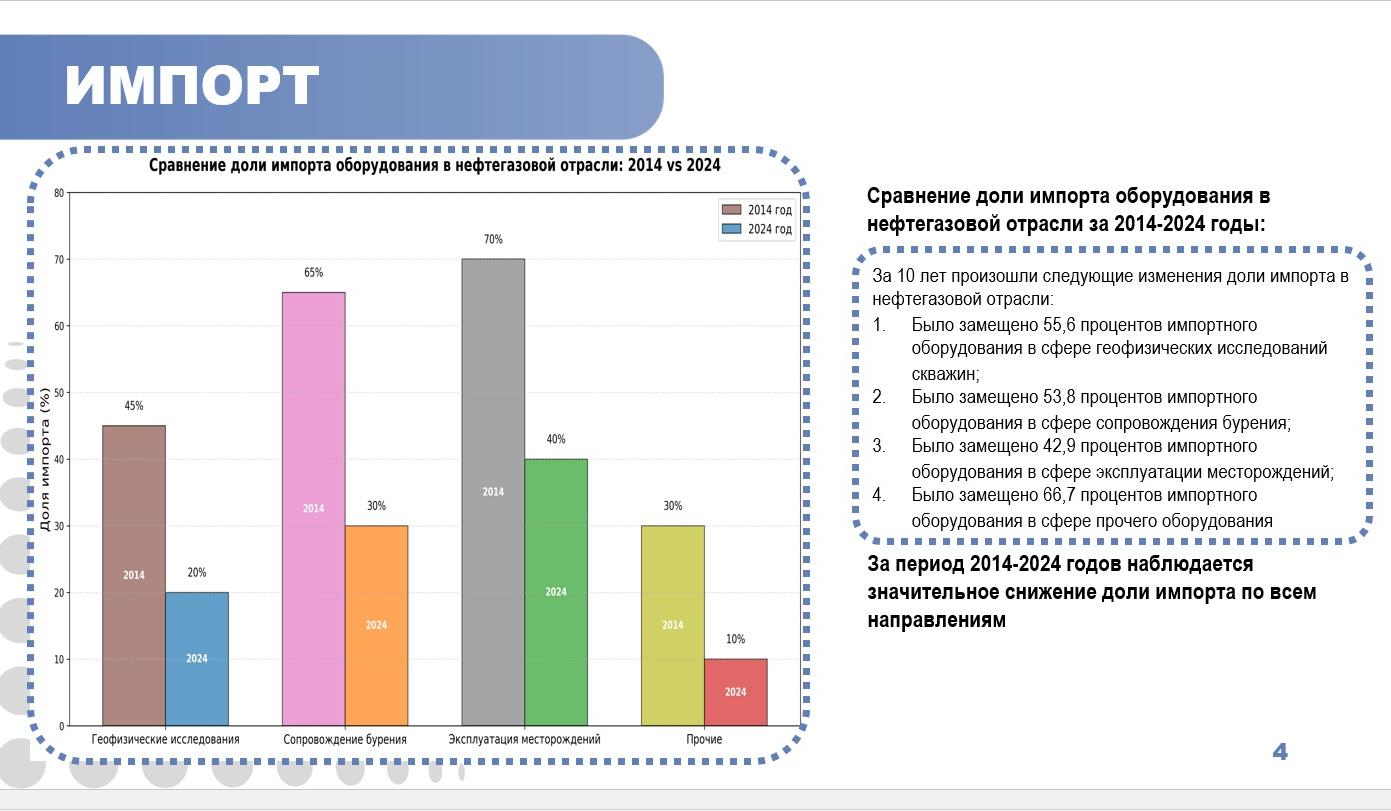 ИМПОРТ

Сравнение доли импорта оборудования в нефтегазовой отрасли: 2014 vs 2024

2014 год
2024 год

Доля импорта (%)

80
70
60
50
40
30
20
10
0

45%
2014
20%
2024
65%
2014
30%
2024
70%
2014
40%
2024
30%
2014
10%
2024

Геофизические исследования
Сопровождение бурения
Эксплуатация месторождений
Прочие

Сравнение доли импорта оборудования в нефтегазовой отрасли за 2014-2024 годы:

За 10 лет произошли следующие изменения доли импорта в нефтегазовой отрасли:
1. Было замещено 55,6 процентов импортного оборудования в сфере геофизических исследований скважин;
2. Было замещено 53,8 процентов импортного оборудования в сфере сопровождения бурения;
3. Было замещено 42,9 процентов импортного оборудования в сфере эксплуатации месторождений;
4. Было замещено 66,7 процентов импортного оборудования в сфере прочего оборудования

За период 2014-2024 годов наблюдается значительное снижение доли импорта по всем направлениям

4